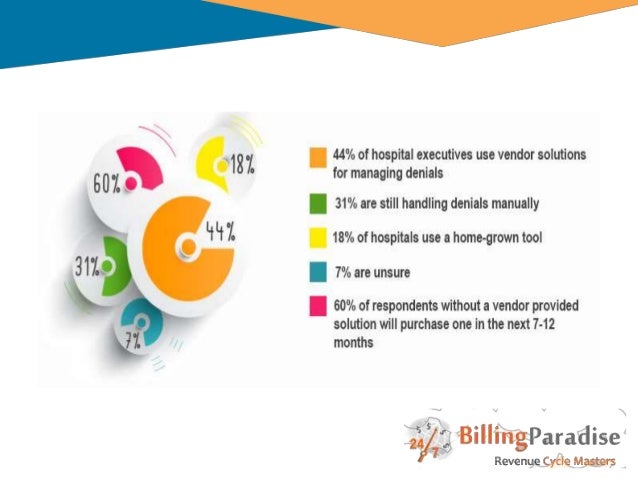 60%

18%

44%

31%

7%

44% of hospital executives use vendor solutions for managing denials

31% are still handling denials manually

18% of hospitals use a home-grown tool

7% are unsure

60% of respondents without a vendor provided solution will purchase one in the next 7-12 months

24/7 BillingParadise

Revenue Cycle Masters